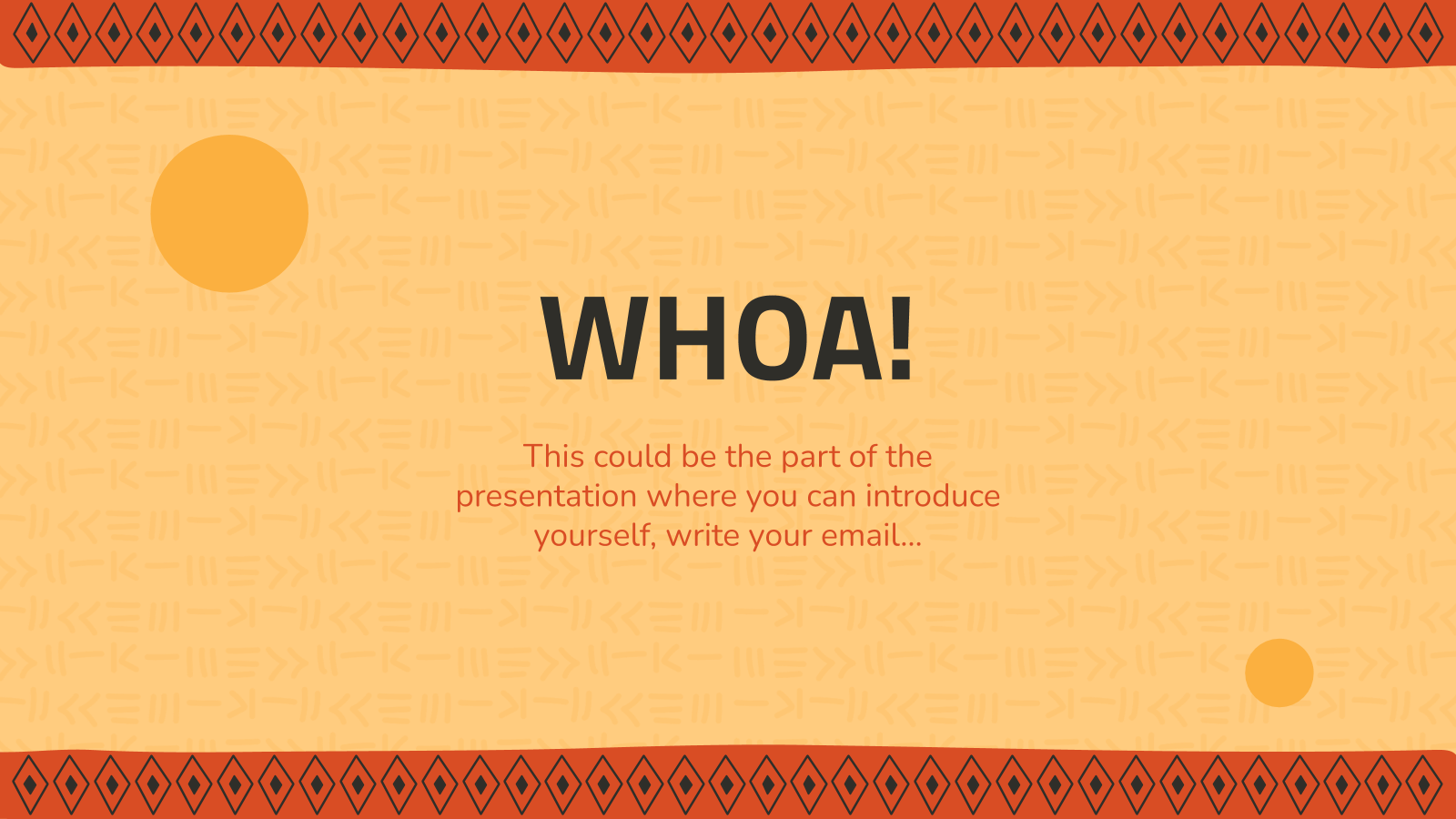 WHOA!

This could be the part of the presentation where you can introduce yourself, write your email...